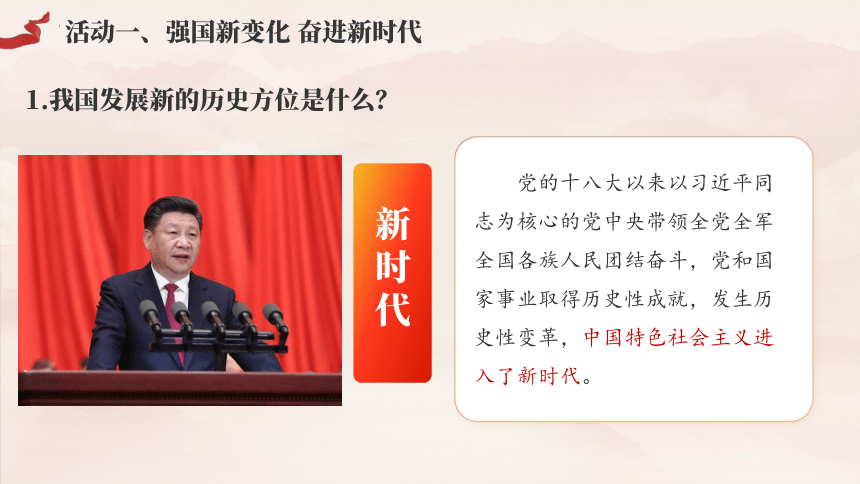 活动一、强国新变化 奋进新时代

1.我国发展新的历史方位是什么?

新时代

党的十八大以来以习近平同志为核心的党中央带领全党全军全国各族人民团结奋斗，党和国家事业取得历史性成就，发生历史性变革，中国特色社会主义进入了新时代。